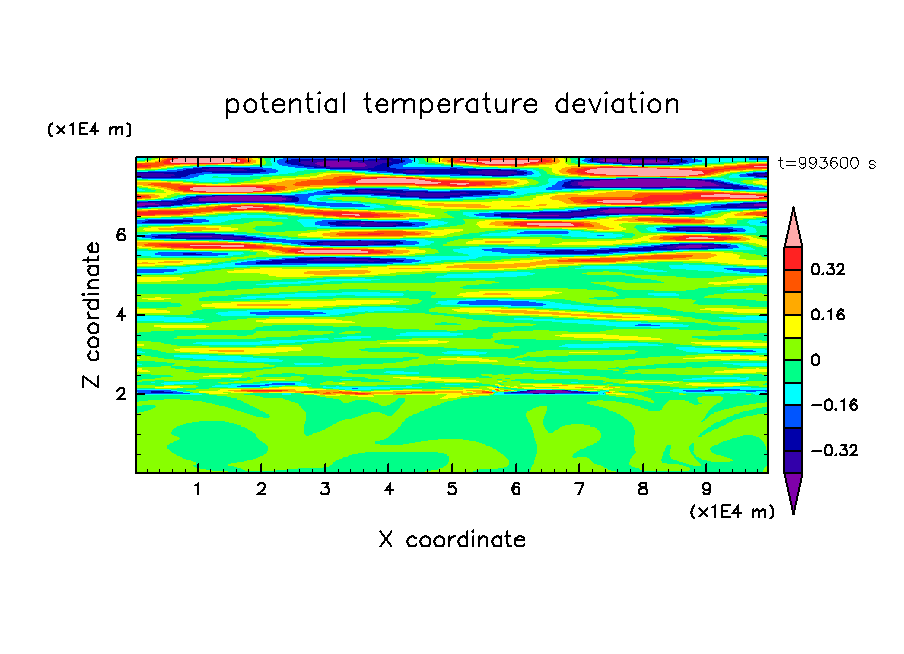 potential temperature deviation

(x1E4 m)

t=993600 s

Z coordinate

6
4
2

0.32
0.16
0
−0.16
−0.32

1 2 3 4 5 6 7 8 9

(x1E4 m)

X coordinate